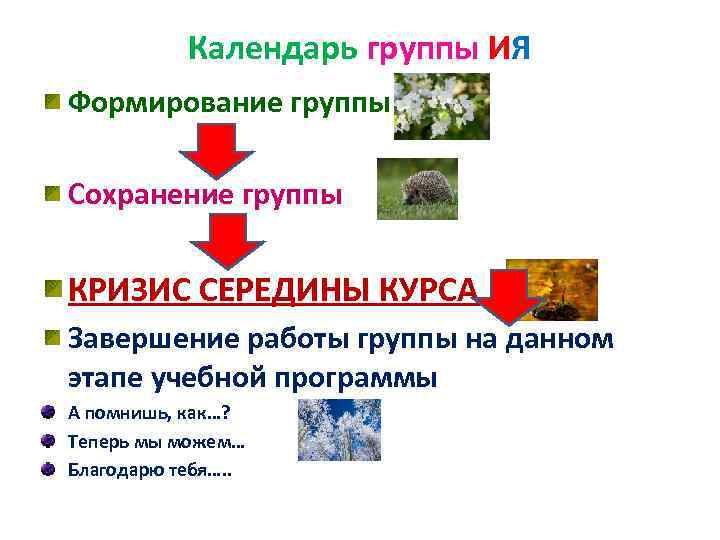 Календарь группы ИЯ

Формирование группы

Сохранение группы

КРИЗИС СЕРЕДИНЫ КУРСА

Завершение работы группы на данном этапе учебной программы

А помнишь, как...?

Теперь мы можем...

Благодарю тебя.....